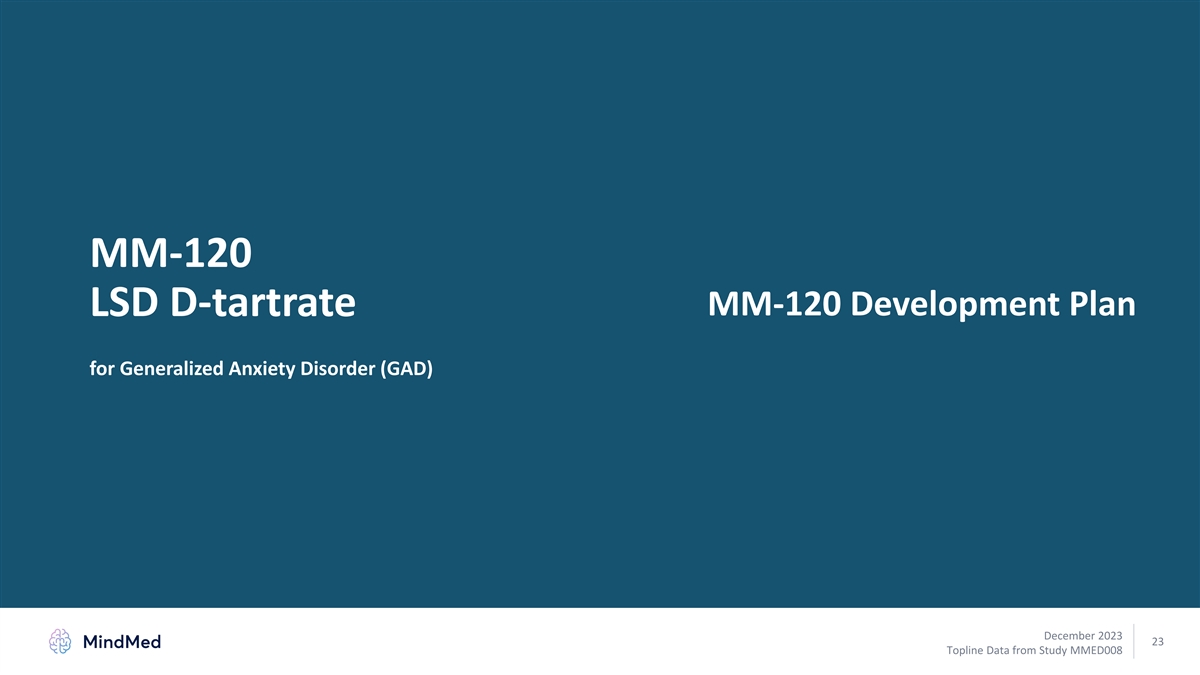 MM-120
LSD D-tartrate

for Generalized Anxiety Disorder (GAD)

MM-120 Development Plan

MindMed

December 2023
Topline Data from Study MMED008

23